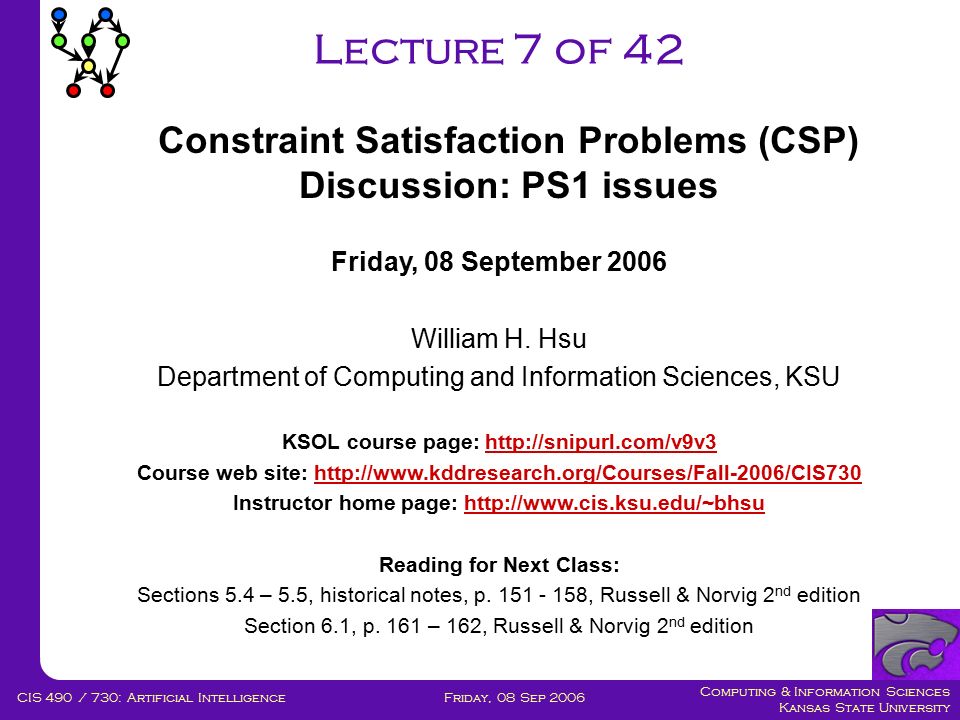 Lecture 7 of 42

Constraint Satisfaction Problems (CSP)
Discussion: PS1 issues

Friday, 08 September 2006

William H. Hsu
Department of Computing and Information Sciences, KSU

KSOL course page: http://snipurl.com/v9v3
Course web site: http://www.kddresearch.org/Courses/Fall-2006/CIS730
Instructor home page: http://www.cis.ksu.edu/~bhsu

Reading for Next Class:
Sections 5.4 – 5.5, historical notes, p. 151 - 158, Russell & Norvig 2$^{nd}$ edition
Section 6.1, p. 161 – 162, Russell & Norvig 2$^{nd}$ edition

CIS 490 / 730: Artificial Intelligence

Friday, 08 Sep 2006

Computing & Information Sciences
Kansas State University